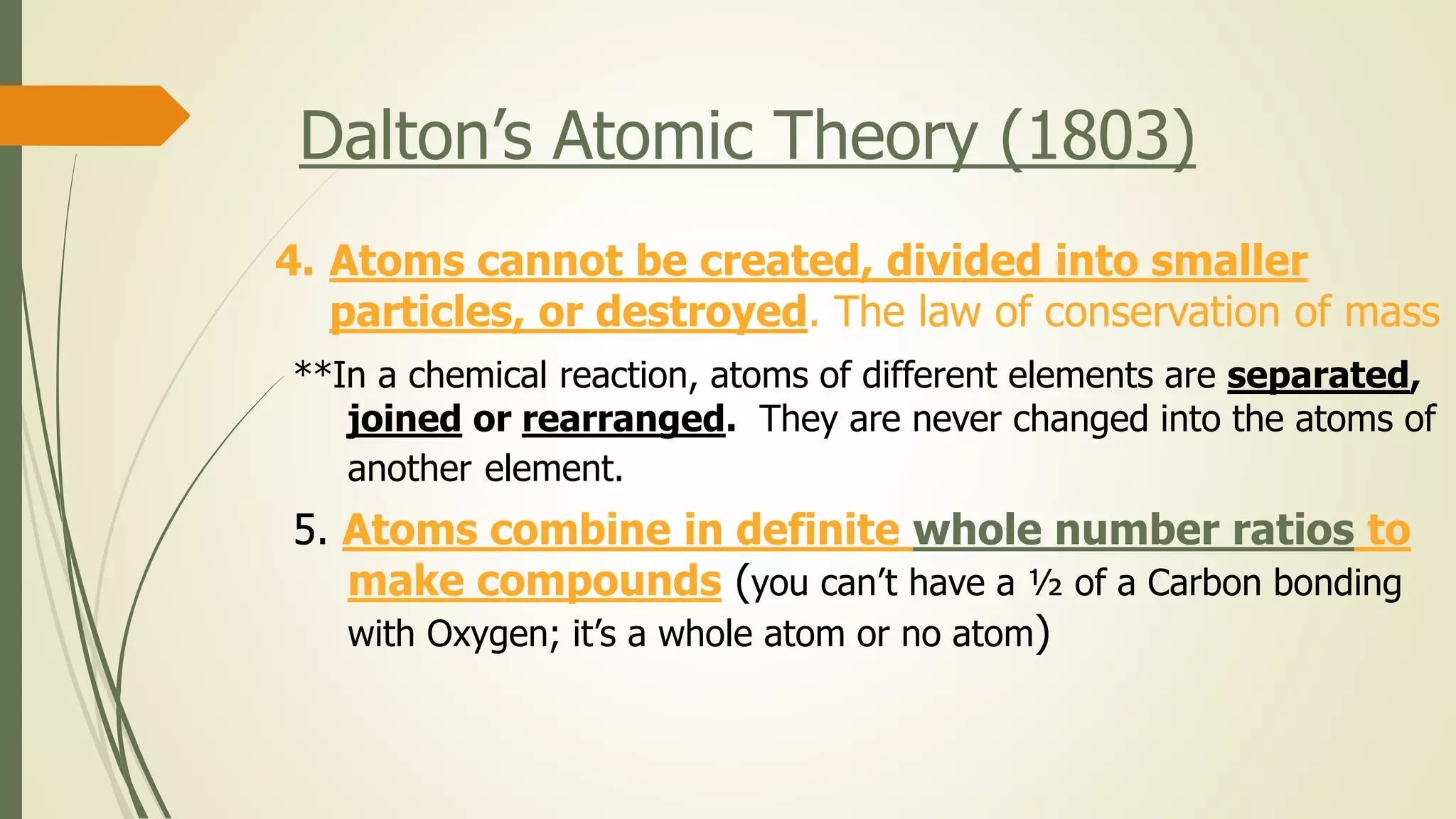 Dalton's Atomic Theory (1803)

4. Atoms cannot be created, divided into smaller particles, or destroyed. The law of conservation of mass

**In a chemical reaction, atoms of different elements are separated, joined or rearranged. They are never changed into the atoms of another element.

5. Atoms combine in definite whole number ratios to make compounds (you can't have a ½ of a Carbon bonding with Oxygen; it's a whole atom or no atom)